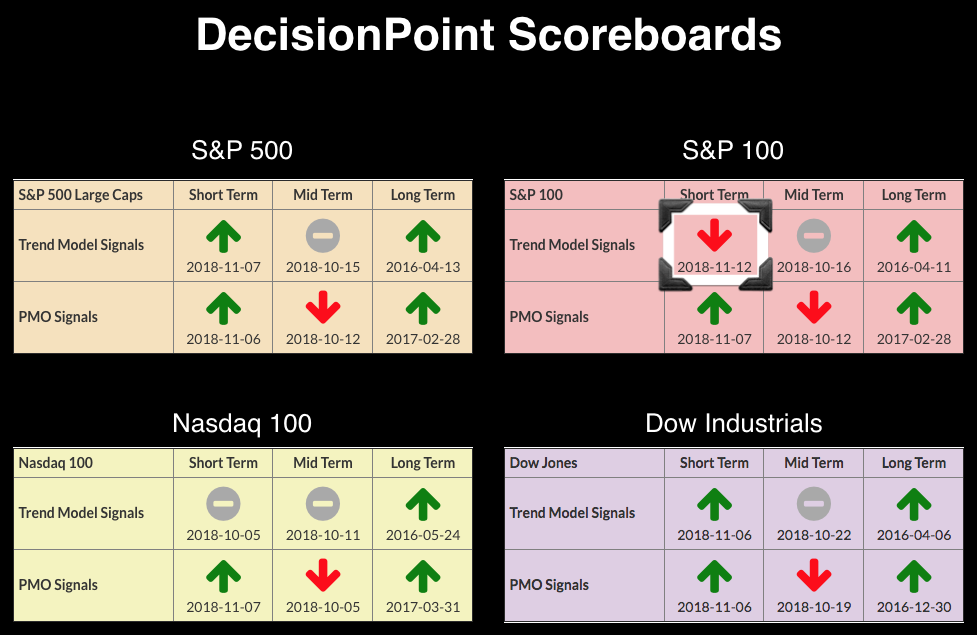 DecisionPoint Scoreboards

S&P 500

| S&P 500 Large Caps | Short Term | Mid Term | Long Term |
|---|---|---|---|
| Trend Model Signals | 2018-11-07 | 2018-10-15 | 2016-04-13 |
| PMO Signals | 2018-11-06 | 2018-10-12 | 2017-02-28 |

S&P 100

| S&P 100 | Short Term | Mid Term | Long Term |
|---|---|---|---|
| Trend Model Signals | 2018-11-12 | 2018-10-16 | 2016-04-11 |
| PMO Signals | 2018-11-07 | 2018-10-12 | 2017-02-28 |

Nasdaq 100

| Nasdaq 100 | Short Term | Mid Term | Long Term |
|---|---|---|---|
| Trend Model Signals | 2018-10-05 | 2018-10-11 | 2016-05-24 |
| PMO Signals | 2018-11-07 | 2018-10-05 | 2017-03-31 |

Dow Industrials

| Dow Jones | Short Term | Mid Term | Long Term |
|---|---|---|---|
| Trend Model Signals | 2018-11-06 | 2018-10-22 | 2016-04-06 |
| PMO Signals | 2018-11-06 | 2018-10-19 | 2016-12-30 |